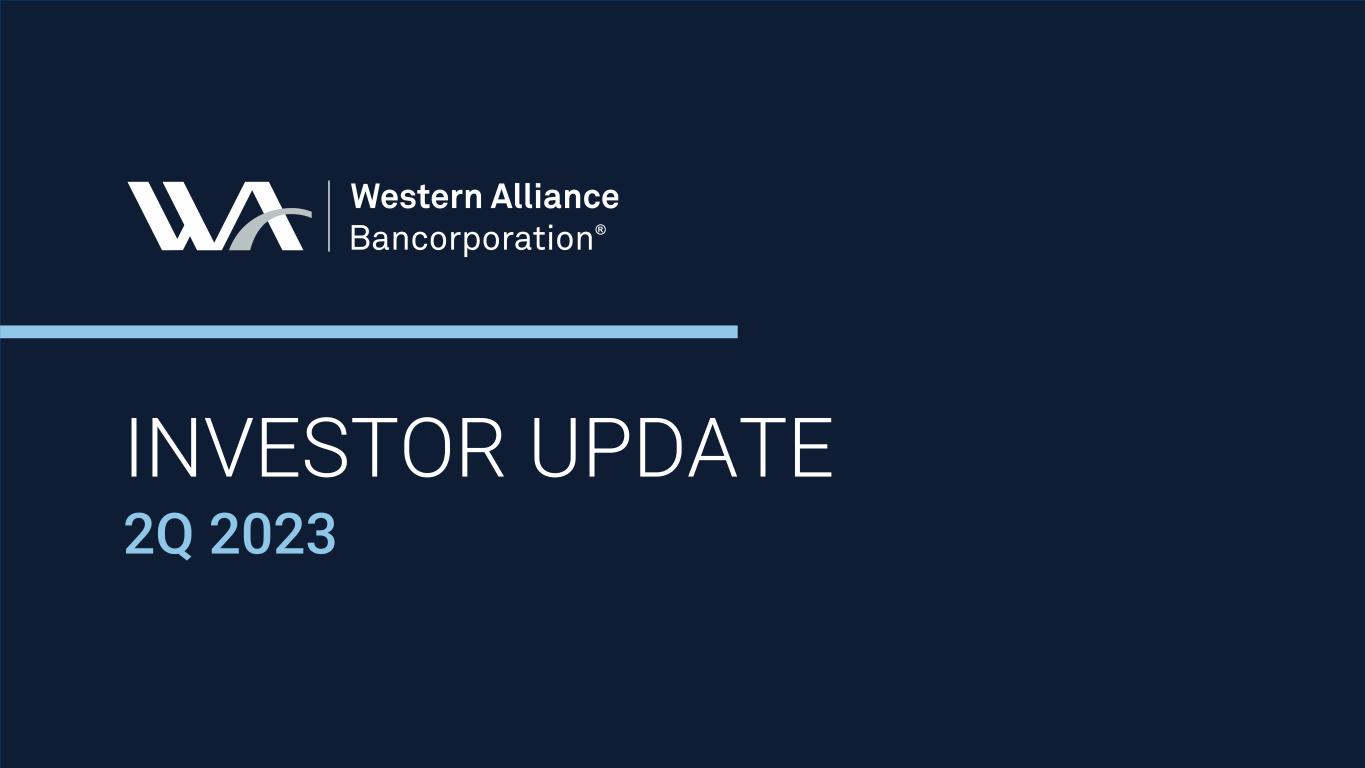 WA

Western Alliance Bancorporation®

INVESTOR UPDATE

2Q 2023